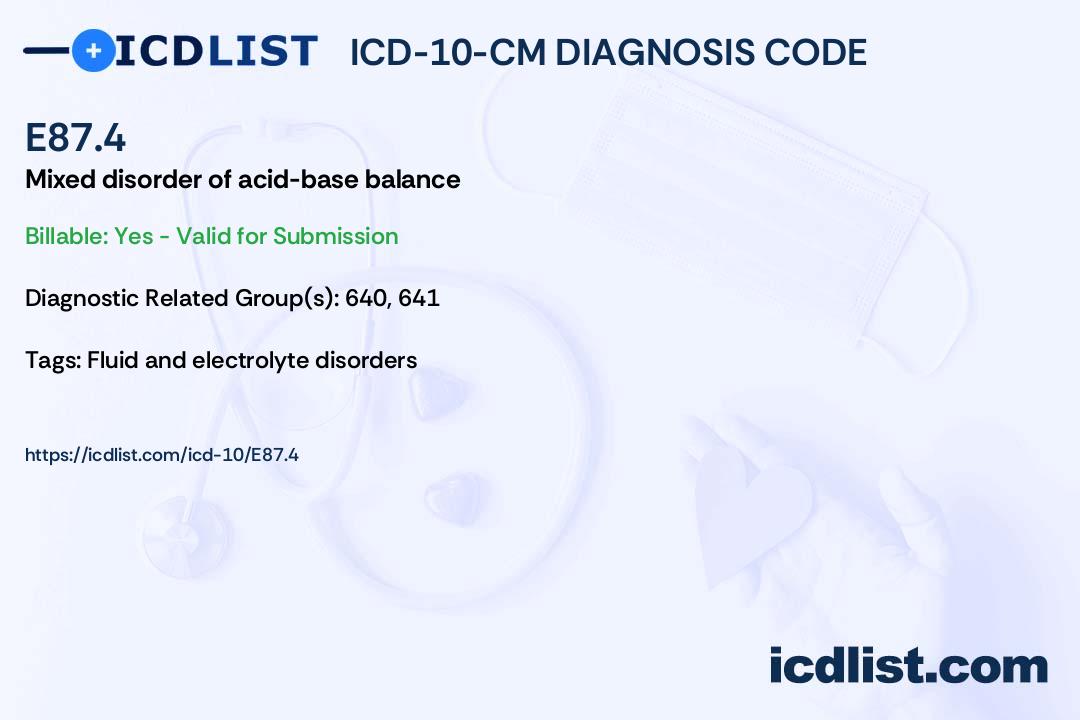 ICDLIST ICD-10-CM DIAGNOSIS CODE

E87.4

Mixed disorder of acid-base balance

Billable: Yes - Valid for Submission

Diagnostic Related Group(s): 640, 641

Tags: Fluid and electrolyte disorders

https://icdlist.com/icd-10/E87.4

icdlist.com